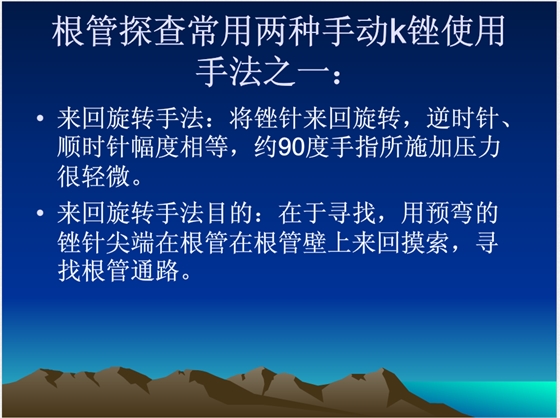 根管探查常用两种手动k锉使用手法之一：

• 来回旋转手法：将锉针来回旋转，逆时针、顺时针幅度相等，约90度手指所施加压力很轻微。

• 来回旋转手法目的：在于寻找，用预弯的锉针尖端在根管在根管壁上来回摸索，寻找根管通路。